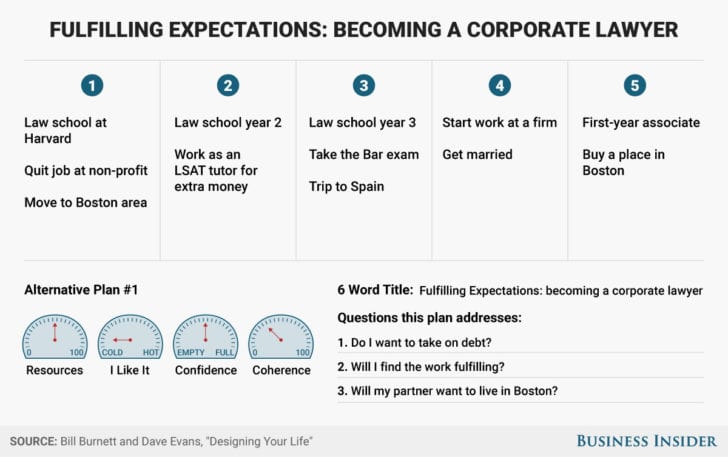 FULFILLING EXPECTATIONS: BECOMING A CORPORATE LAWYER

1

Law school at Harvard

Quit job at non-profit

Move to Boston area

2

Law school year 2

Work as an LSAT tutor for extra money

3

Law school year 3

Take the Bar exam

Trip to Spain

4

Start work at a firm

Get married

5

First-year associate

Buy a place in Boston

Alternative Plan #1

0 100
Resources

COLD HOT
I Like It

EMPTY FULL
Confidence

0 100
Coherence

6 Word Title: Fulfilling Expectations: becoming a corporate lawyer

Questions this plan addresses:

1. Do I want to take on debt?

2. Will I find the work fulfilling?

3. Will my partner want to live in Boston?

SOURCE: Bill Burnett and Dave Evans, "Designing Your Life"

BUSINESS INSIDER